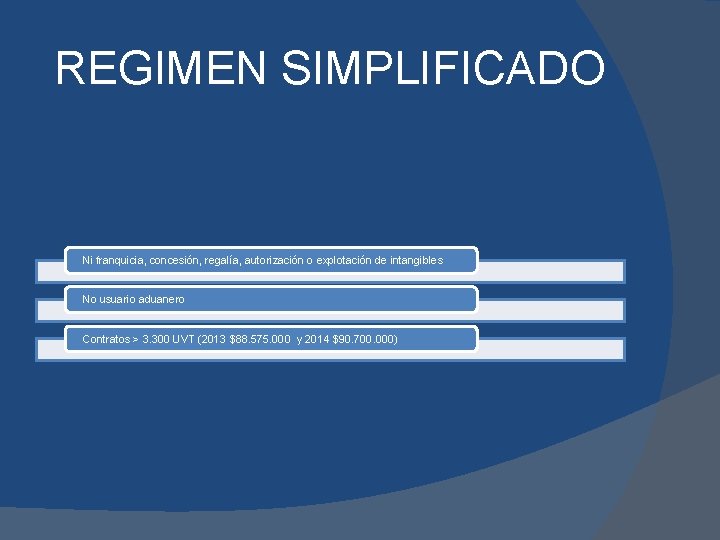 REGIMEN SIMPLIFICADO

Ni franquicia, concesión, regalía, autorización o explotación de intangibles

No usuario aduanero

Contratos > 3.300 UVT (2013 \$88.575.000 y 2014 \$90.700.000)